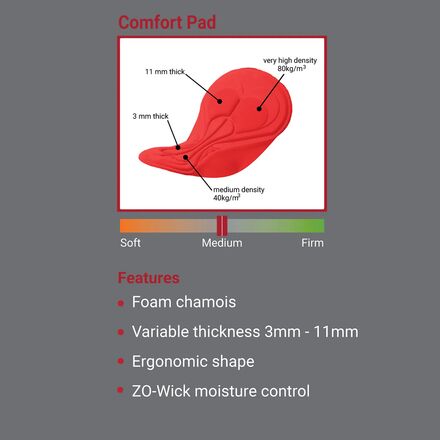 Comfort Pad

11 mm thick

very high density $80kg/m^3$

3 mm thick

medium density $40kg/m^3$

Soft
Medium
Firm

Features

- Foam chamois
- Variable thickness 3mm - 11mm
- Ergonomic shape
- ZO-Wick moisture control